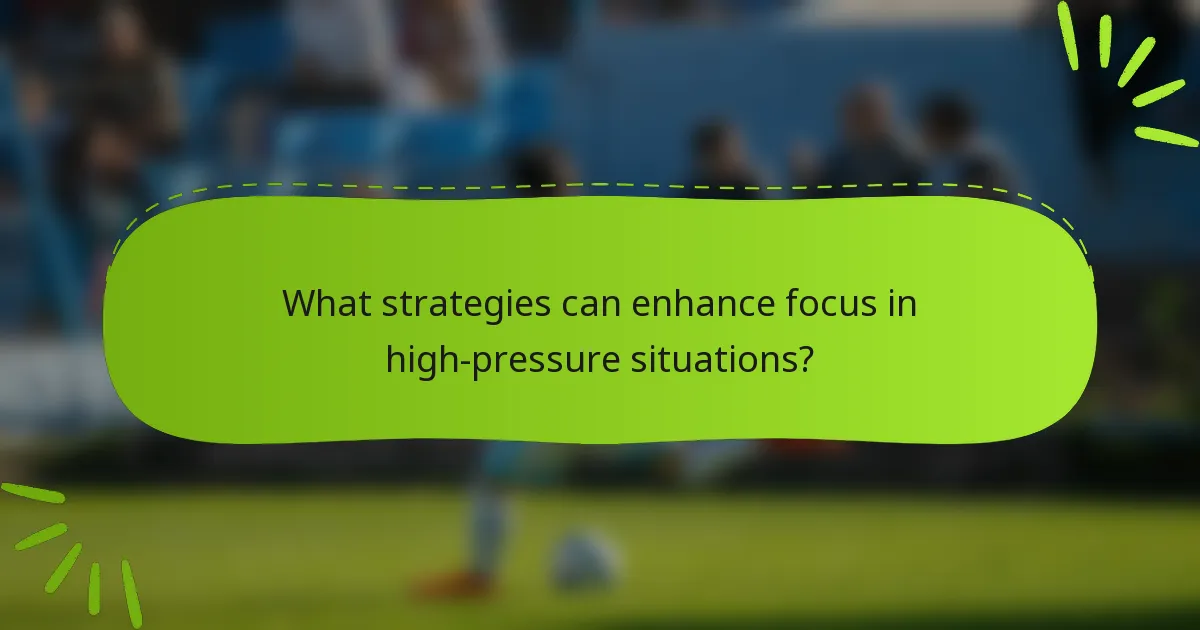 What strategies can enhance focus in high-pressure situations?